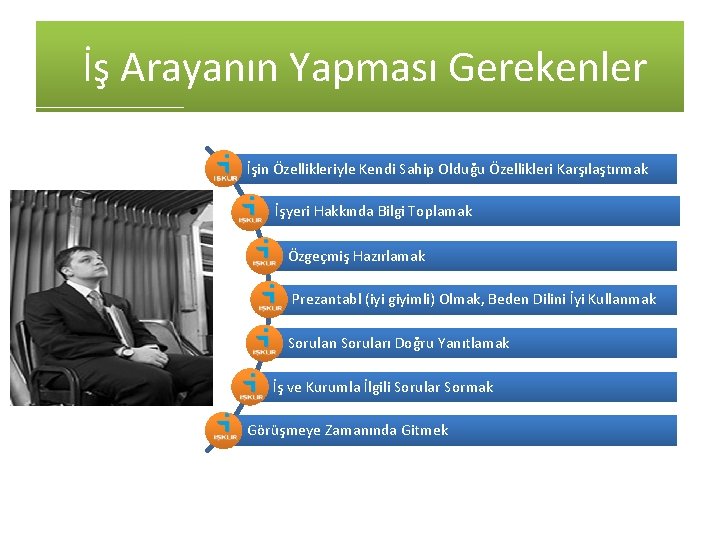 İş Arayanın Yapması Gerekenler

İŞKUR İşin Özellikleriyle Kendi Sahip Olduğu Özellikleri Karşılaştırmak

İŞKUR İşyeri Hakkında Bilgi Toplamak

İŞKUR Özgeçmiş Hazırlamak

İŞKUR Prezantabl (iyi giyimli) Olmak, Beden Dilini İyi Kullanmak

İŞKUR Sorulan Soruları Doğru Yanıtlamak

İŞKUR İş ve Kurumla İlgili Sorular Sormak

İŞKUR Görüşmeye Zamanında Gitmek